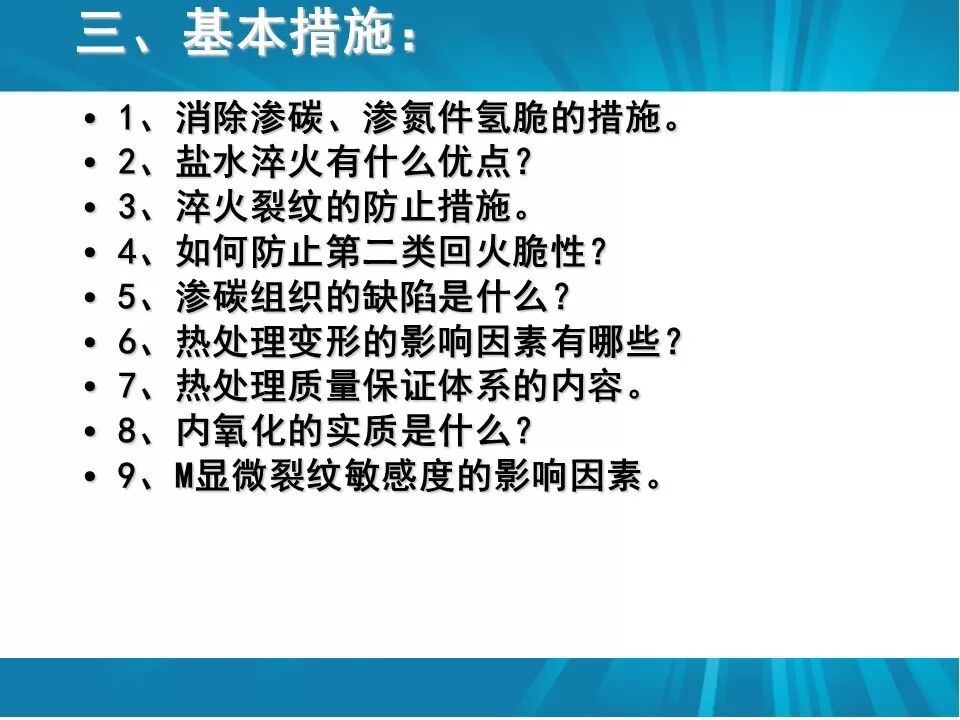 三、基本措施：

• 1、消除渗碳、渗氮件氢脆的措施。
• 2、盐水淬火有什么优点？
• 3、淬火裂纹的防止措施。
• 4、如何防止第二类回火脆性？
• 5、渗碳组织的缺陷是什么？
• 6、热处理变形的影响因素有哪些？
• 7、热处理质量保证体系的内容。
• 8、内氧化的实质是什么？
• 9、M显微裂纹敏感度的影响因素。